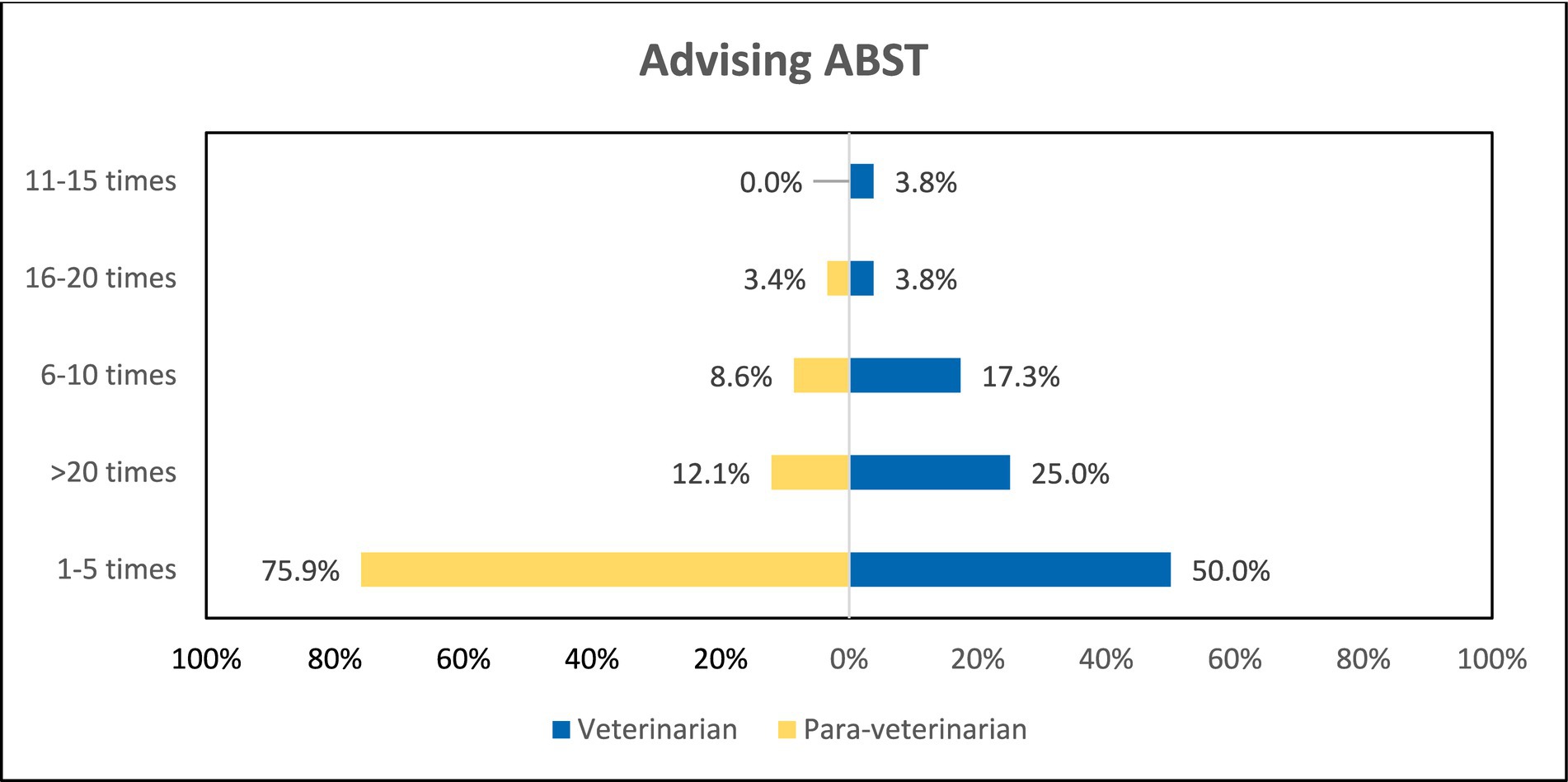 Advising ABST

11-15 times
0.0%
3.8%

16-20 times
3.4%
3.8%

6-10 times
8.6%
17.3%

>20 times
12.1%
25.0%

1-5 times
75.9%
50.0%

100% 80% 60% 40% 20% 0% 20% 40% 60% 80% 100%

Veterinarian Para-veterinarian